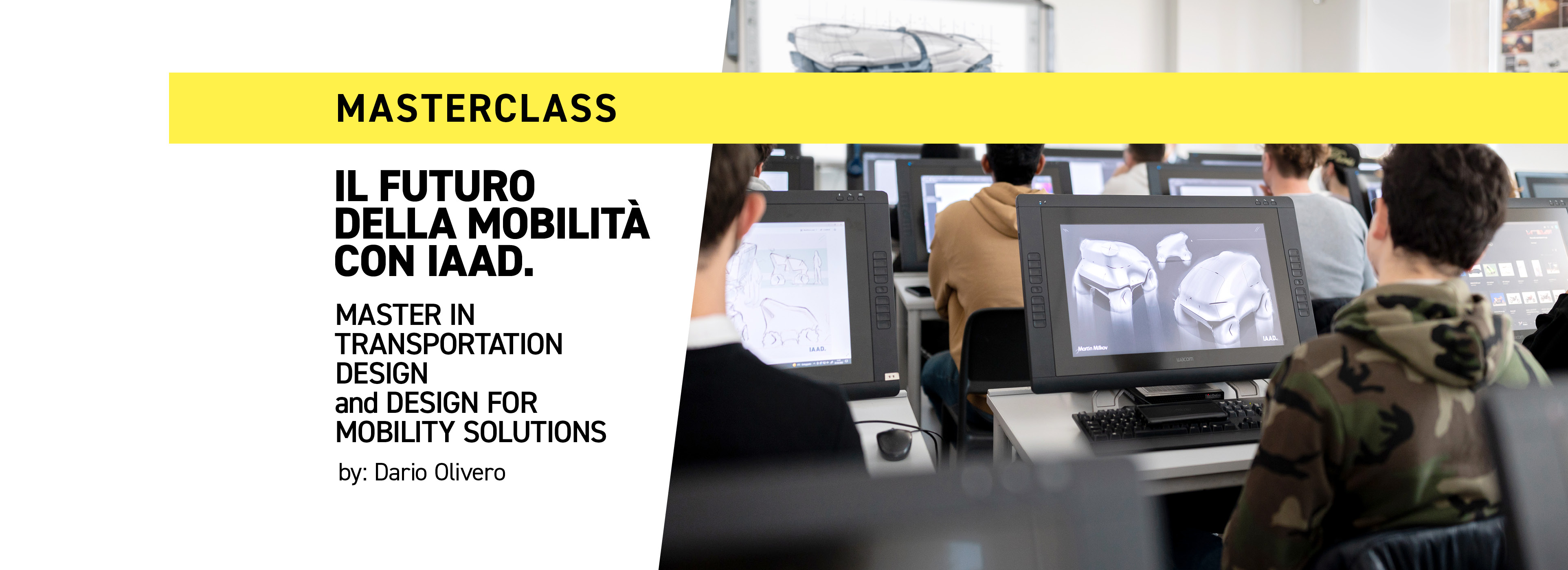 MASTERCLASS

IL FUTURO DELLA MOBILITÀ CON IAAD.

MASTER IN TRANSPORTATION DESIGN and DESIGN FOR MOBILITY SOLUTIONS

by: Dario Olivero

IAAD.

Martin Milkov

IAAD.

wacom